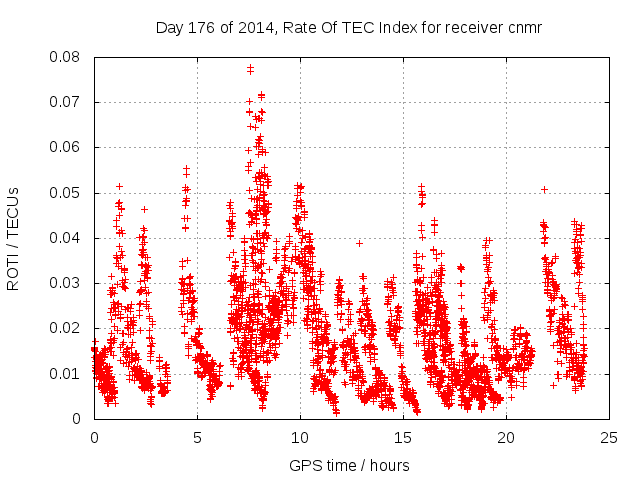 Day 176 of 2014, Rate Of TEC Index for receiver cnmr

ROTI / TECUs

0.08
0.07
0.06
0.05
0.04
0.03
0.02
0.01
0

0
5
10
15
20
25

GPS time / hours